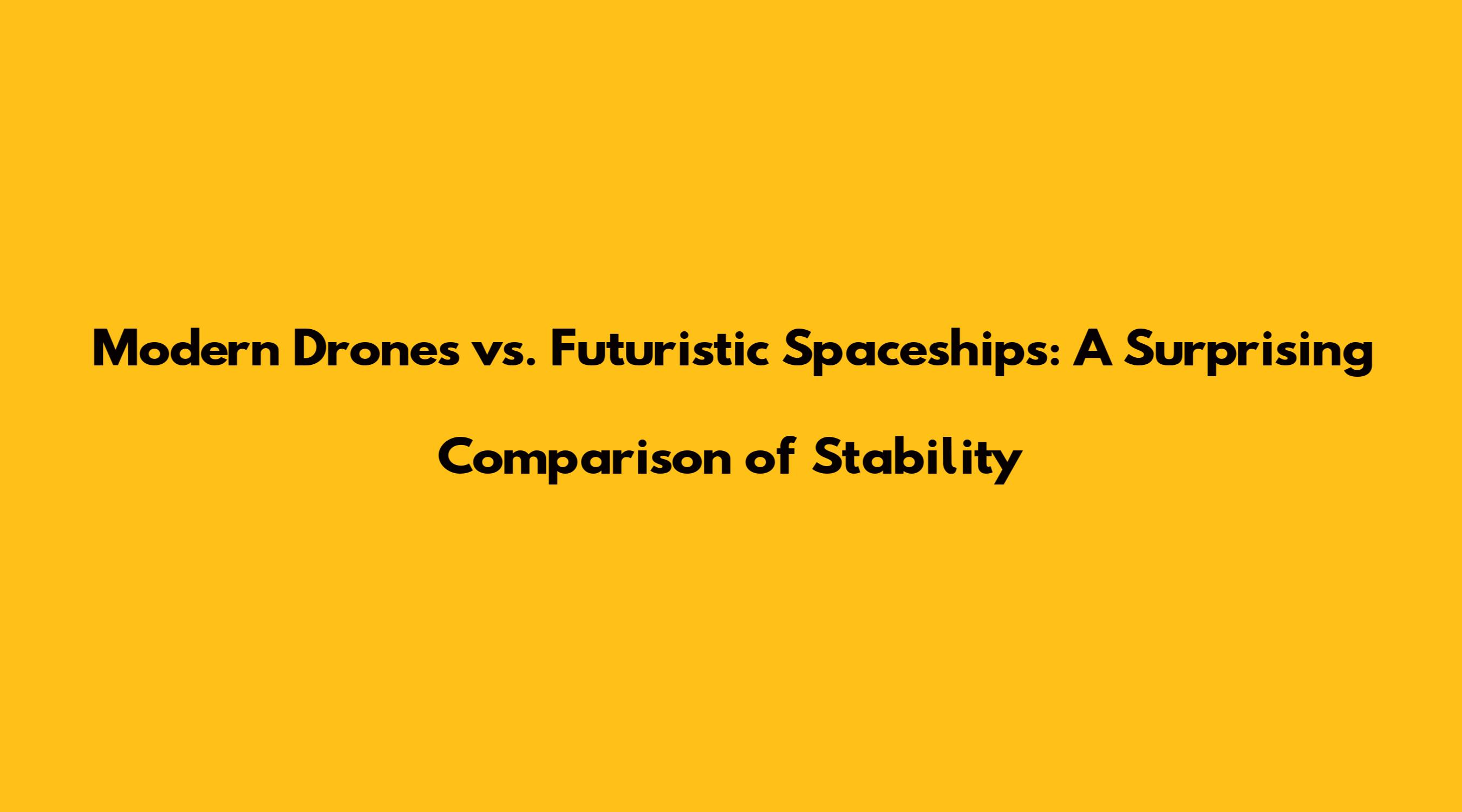 Modern Drones vs. Futuristic Spaceships: A Surprising Comparison of Stability